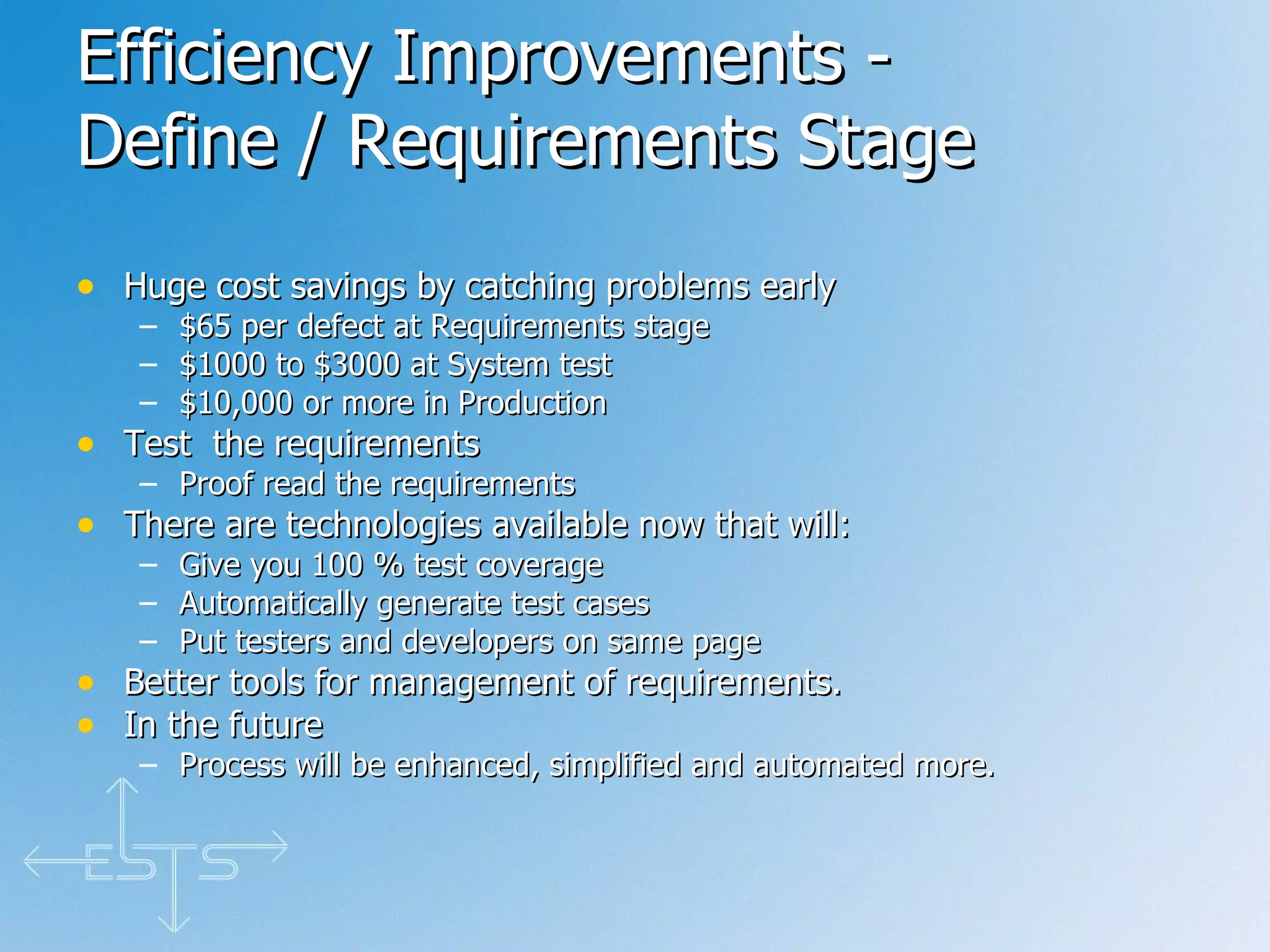 Efficiency Improvements - Define / Requirements Stage

• Huge cost savings by catching problems early
  – \$65 per defect at Requirements stage
  – \$1000 to \$3000 at System test
  – \$10,000 or more in Production
• Test the requirements
  – Proof read the requirements
• There are technologies available now that will:
  – Give you 100 % test coverage
  – Automatically generate test cases
  – Put testers and developers on same page
• Better tools for management of requirements.
• In the future
  – Process will be enhanced, simplified and automated more.

ESTS